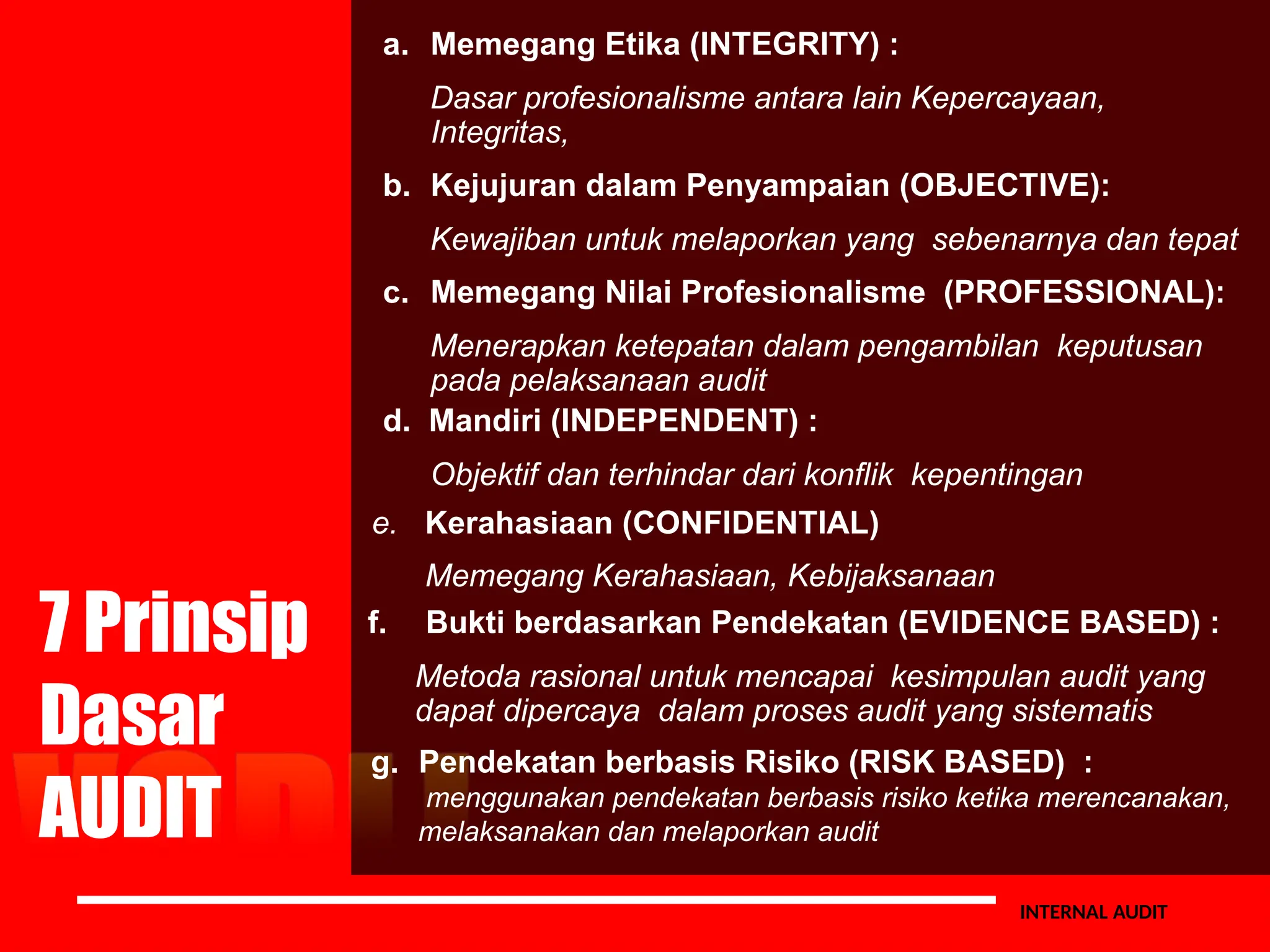 7 Prinsip Dasar AUDIT

a. Memegang Etika (INTEGRITY) :

Dasar profesionalisme antara lain Kepercayaan, Integritas,

b. Kejujuran dalam Penyampaian (OBJECTIVE):

Kewajiban untuk melaporkan yang sebenarnya dan tepat

c. Memegang Nilai Profesionalisme (PROFESSIONAL):

Menerapkan ketepatan dalam pengambilan keputusan pada pelaksanaan audit

d. Mandiri (INDEPENDENT) :

Objektif dan terhindar dari konflik kepentingan

e. Kerahasiaan (CONFIDENTIAL)

Memegang Kerahasiaan, Kebijaksanaan

f. Bukti berdasarkan Pendekatan (EVIDENCE BASED) :

Metoda rasional untuk mencapai kesimpulan audit yang dapat dipercaya dalam proses audit yang sistematis

g. Pendekatan berbasis Risiko (RISK BASED) :
menggunakan pendekatan berbasis risiko ketika merencanakan, melaksanakan dan melaporkan audit

INTERNAL AUDIT